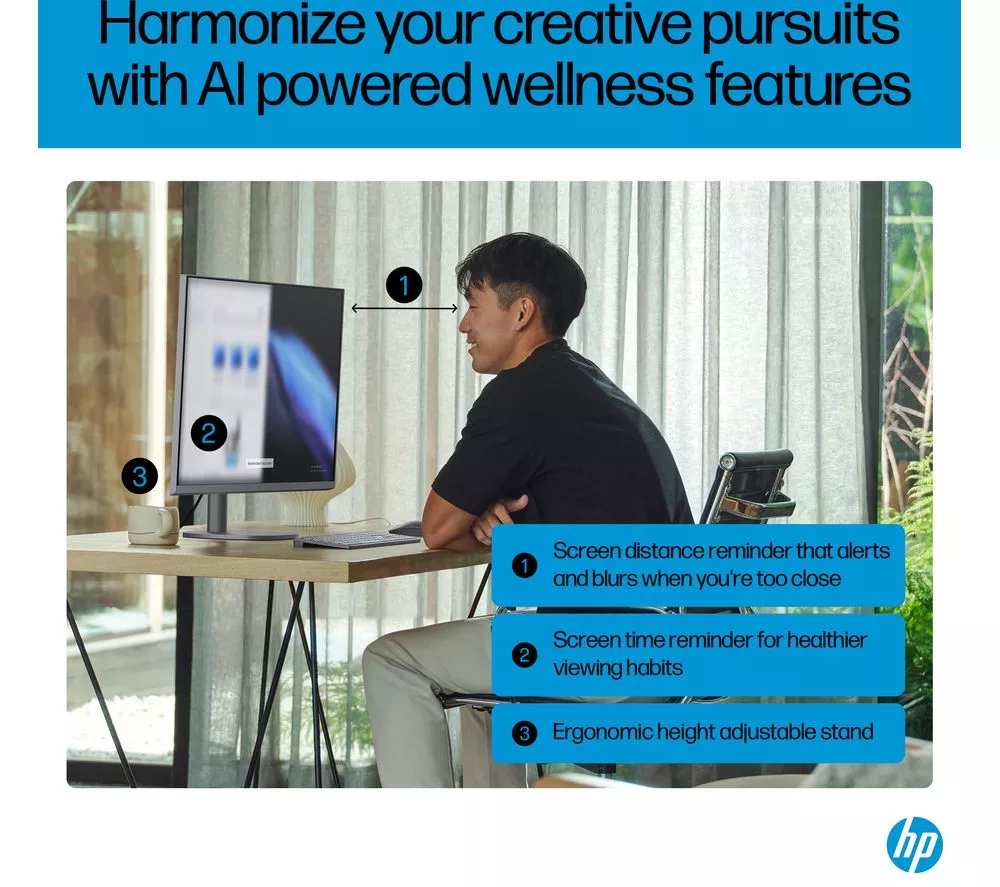 Harmonize your creative pursuits with AI powered wellness features

1

2

3

1 Screen distance reminder that alerts and blurs when you're too close

2 Screen time reminder for healthier viewing habits

3 Ergonomic height adjustable stand

hp